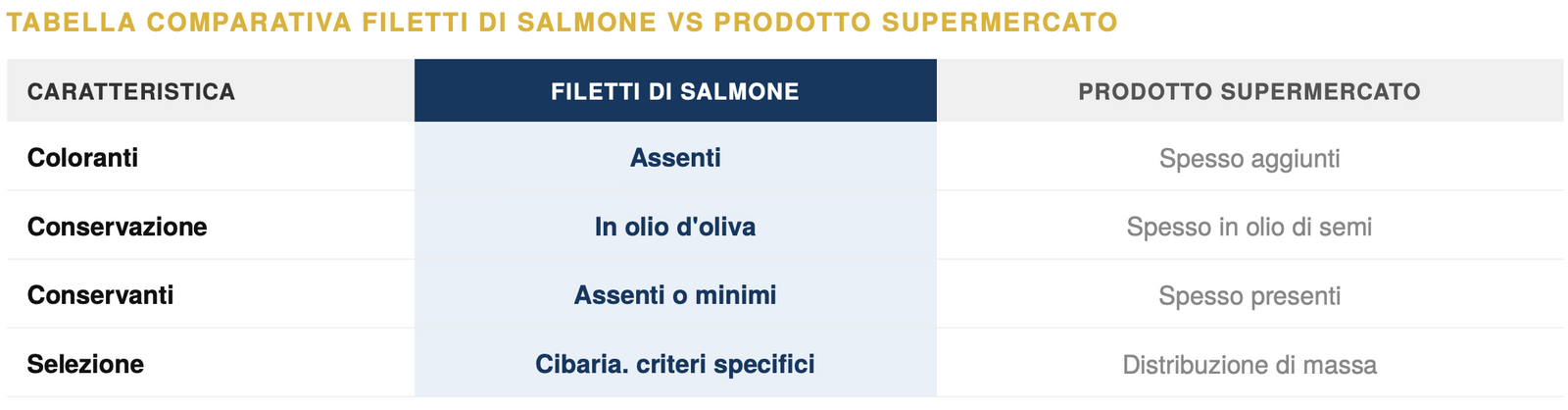 TABELLA COMPARATIVA FILETTI DI SALMONE VS PRODOTTO SUPERMERCATO

| CARATTERISTICA | FILETTI DI SALMONE | PRODOTTO SUPERMERCATO |
|---|---|---|
| Coloranti | Assenti | Spesso aggiunti |
| Conservazione | In olio d'oliva | Spesso in olio di semi |
| Conservanti | Assenti o minimi | Spesso presenti |
| Selezione | Cibaria. criteri specifici | Distribuzione di massa |